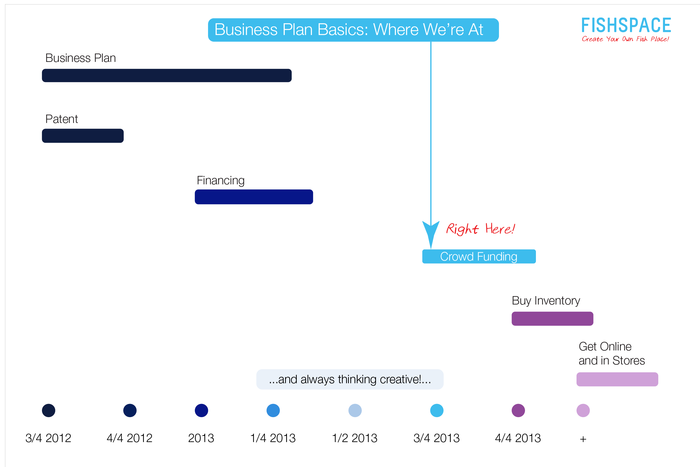 Business Plan Basics: Where We're At

FISHSPACE
Create Your Own Fish Place!

Business Plan

Patent

Financing

Right Here!

Crowd Funding

Buy Inventory

Get Online and in Stores

...and always thinking creative!...

3/4 2012
4/4 2012
2013
1/4 2013
1/2 2013
3/4 2013
4/4 2013
+